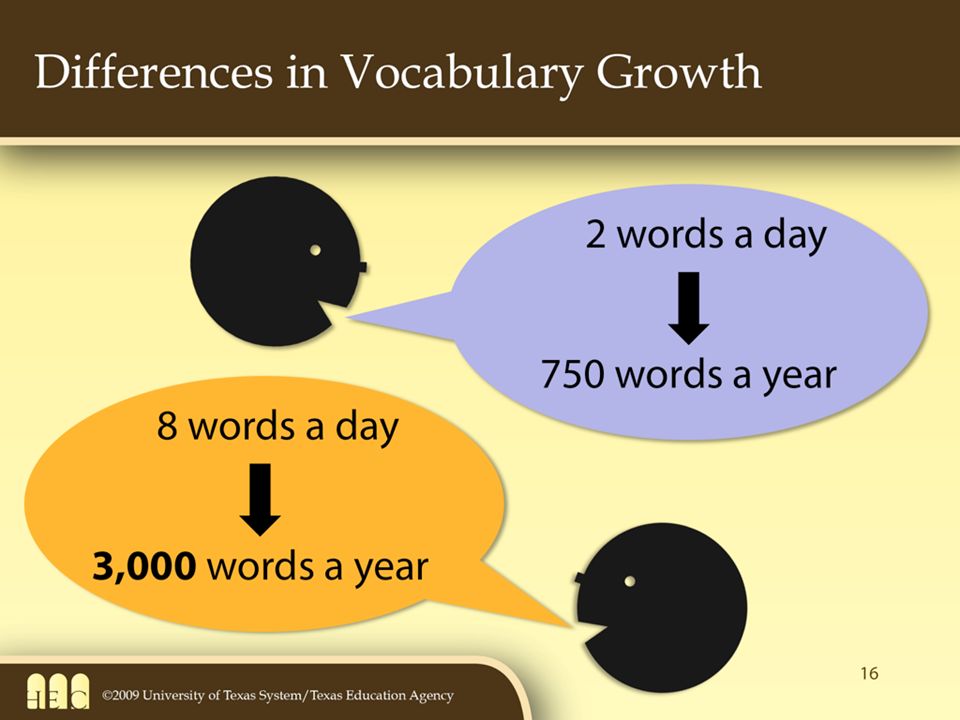 Differences in Vocabulary Growth

2 words a day

750 words a year

8 words a day

3,000 words a year

16

©2009 University of Texas System/Texas Education Agency